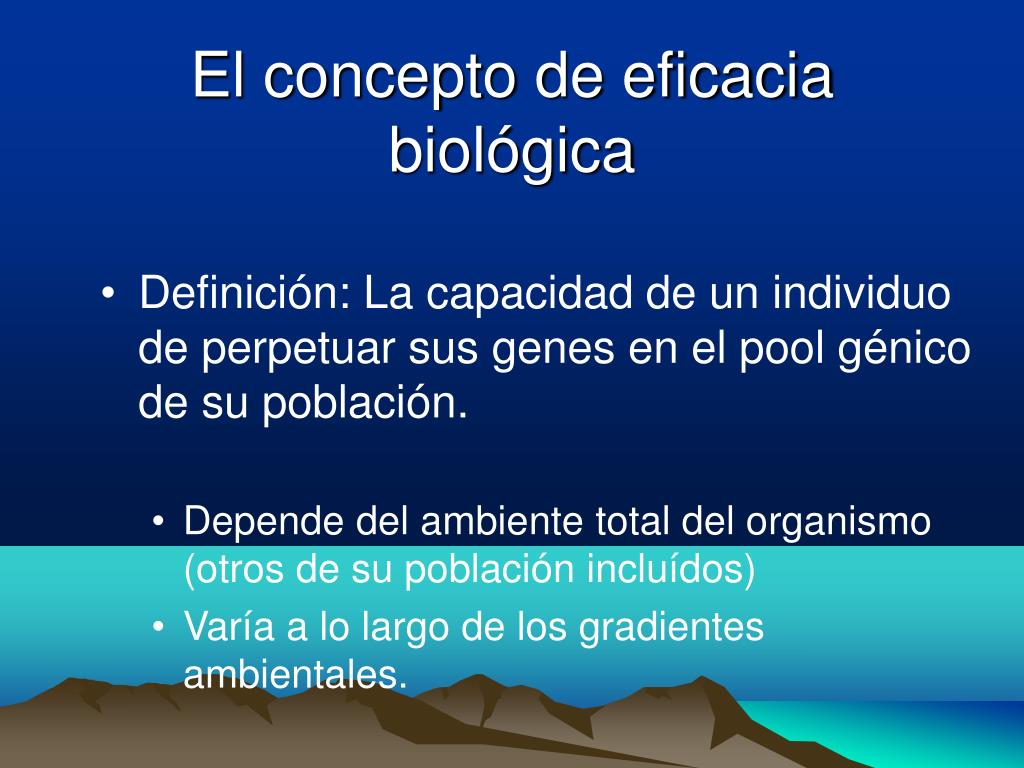 El concepto de eficacia biológica

• Definición: La capacidad de un individuo de perpetuar sus genes en el pool génico de su población.

• Depende del ambiente total del organismo (otros de su población incluídos)
• Varía a lo largo de los gradientes ambientales.